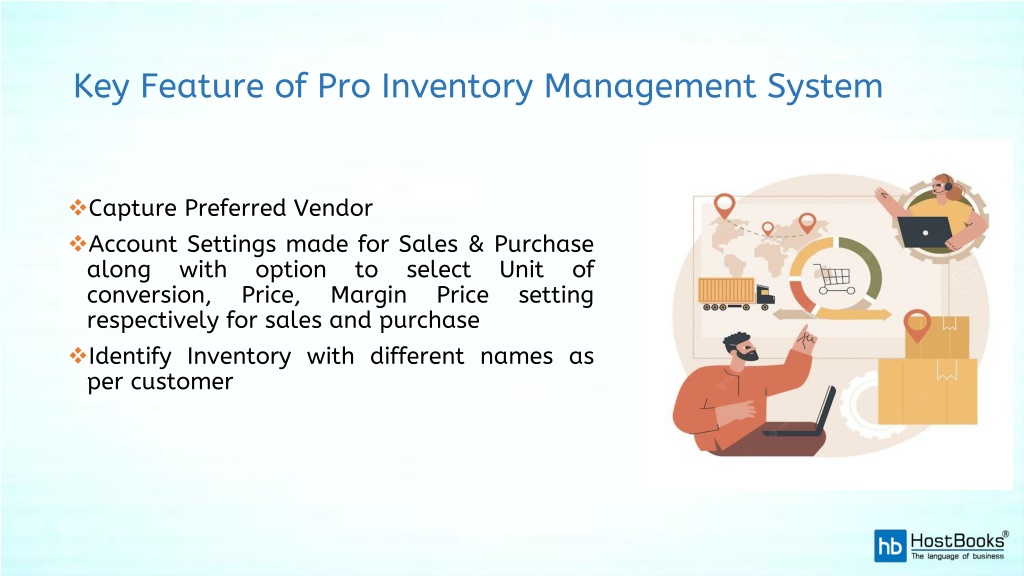 Key Feature of Pro Inventory Management System

❖Capture Preferred Vendor

❖Account Settings made for Sales & Purchase along with option to select Unit of conversion, Price, Margin Price setting respectively for sales and purchase

❖Identify Inventory with different names as per customer

hb HostBooks®
The language of business